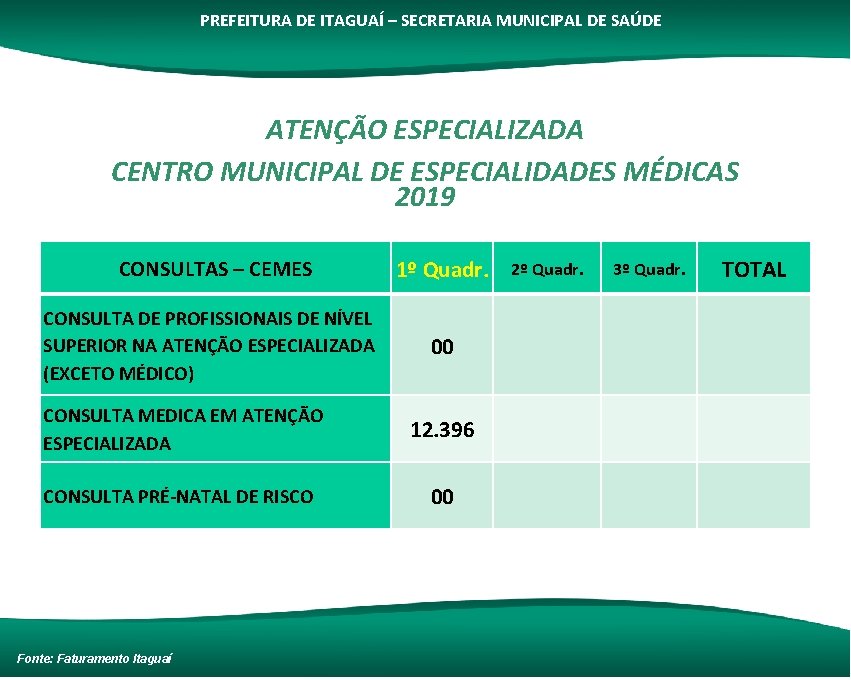 PREFEITURA DE ITAGUAÍ – SECRETARIA MUNICIPAL DE SAÚDE

ATENÇÃO ESPECIALIZADA
CENTRO MUNICIPAL DE ESPECIALIDADES MÉDICAS
2019

| CONSULTAS – CEMES | 1º Quadr. | 2º Quadr. | 3º Quadr. | TOTAL |
|---|---|---|---|---|
| CONSULTA DE PROFISSIONAIS DE NÍVEL SUPERIOR NA ATENÇÃO ESPECIALIZADA (EXCETO MÉDICO) | 00 | | | |
| CONSULTA MEDICA EM ATENÇÃO ESPECIALIZADA | 12.396 | | | |
| CONSULTA PRÉ-NATAL DE RISCO | 00 | | | |

Fonte: Faturamento Itaguaí